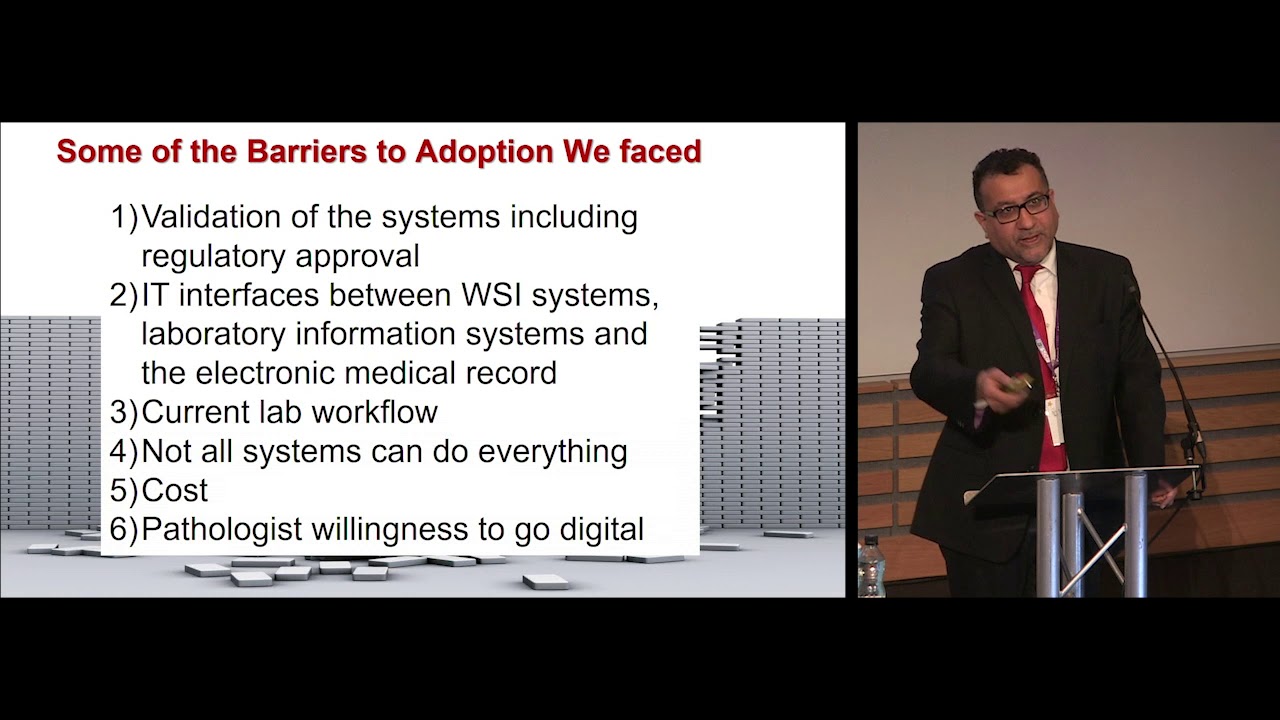 Some of the Barriers to Adoption We faced

1) Validation of the systems including regulatory approval
2) IT interfaces between WSI systems, laboratory information systems and the electronic medical record
3) Current lab workflow
4) Not all systems can do everything
5) Cost
6) Pathologist willingness to go digital